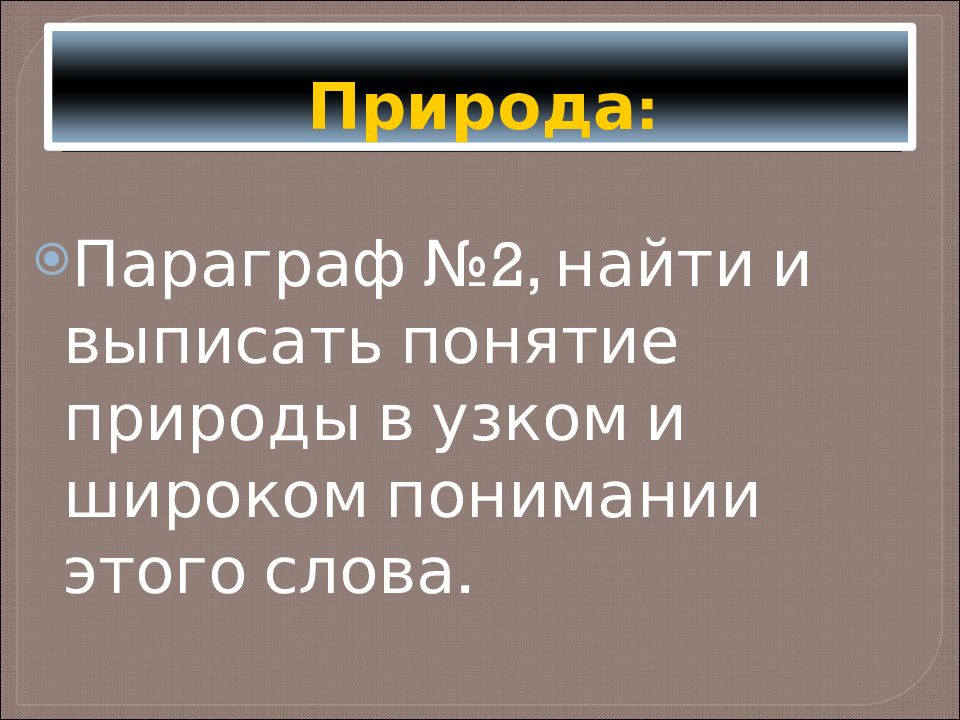 Природа:

Параграф №2, найти и выписать понятие природы в узком и широком понимании этого слова.